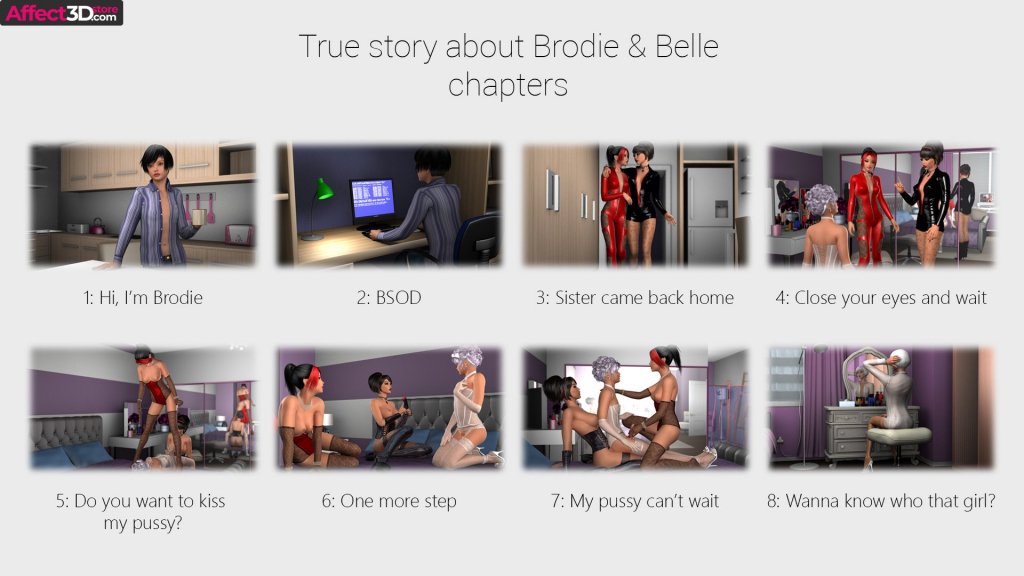 Affect3D store .com

True story about Brodie & Belle chapters

1: Hi, I'm Brodie

2: BSOD

3: Sister came back home

4: Close your eyes and wait

5: Do you want to kiss my pussy?

6: One more step

7: My pussy can't wait

8: Wanna know who that girl?